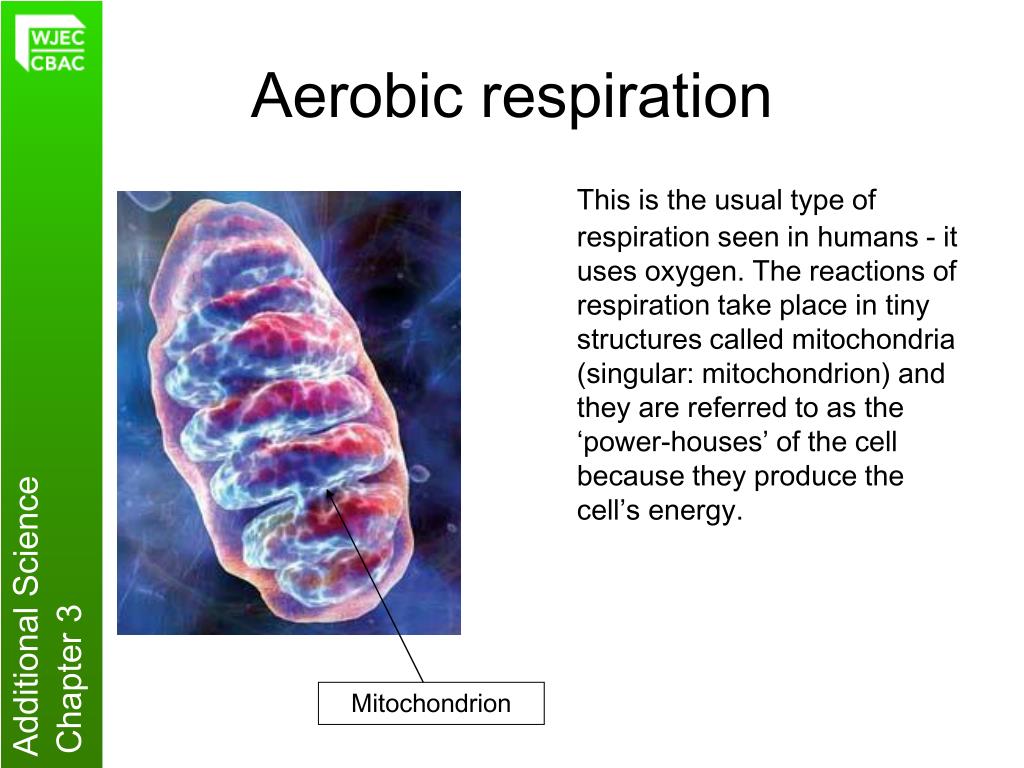 WJEC
CBAC

Aerobic respiration

This is the usual type of respiration seen in humans - it uses oxygen. The reactions of respiration take place in tiny structures called mitochondria (singular: mitochondrion) and they are referred to as the ‘power-houses’ of the cell because they produce the cell’s energy.

Mitochondrion

Additional Science
Chapter 3